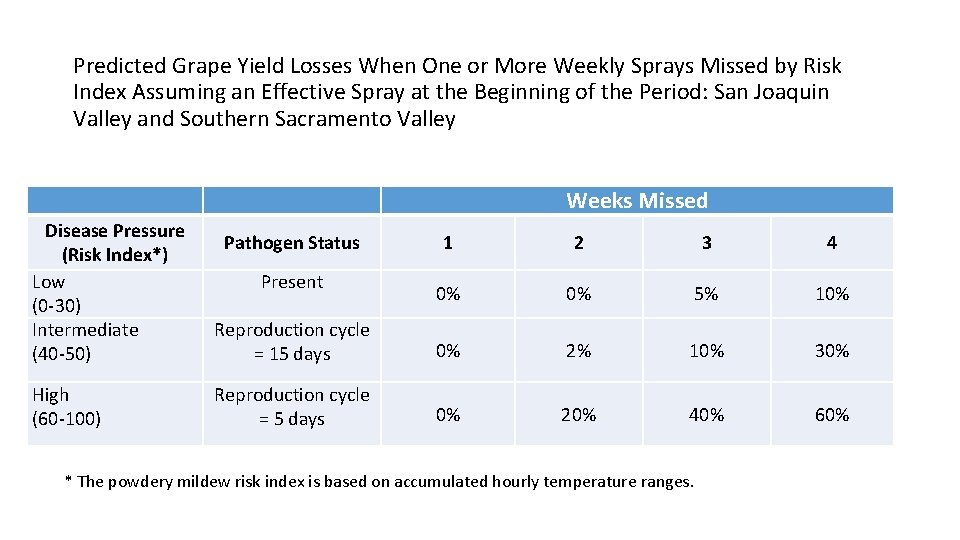 Predicted Grape Yield Losses When One or More Weekly Sprays Missed by Risk Index Assuming an Effective Spray at the Beginning of the Period: San Joaquin Valley and Southern Sacramento Valley

| | | Weeks Missed | | | |
|---|---|---|---|---|---|
| Disease Pressure (Risk Index*) | Pathogen Status | 1 | 2 | 3 | 4 |
| Low (0-30) | Present | 0% | 0% | 5% | 10% |
| Intermediate (40-50) | Reproduction cycle = 15 days | 0% | 2% | 10% | 30% |
| High (60-100) | Reproduction cycle = 5 days | 0% | 20% | 40% | 60% |

* The powdery mildew risk index is based on accumulated hourly temperature ranges.